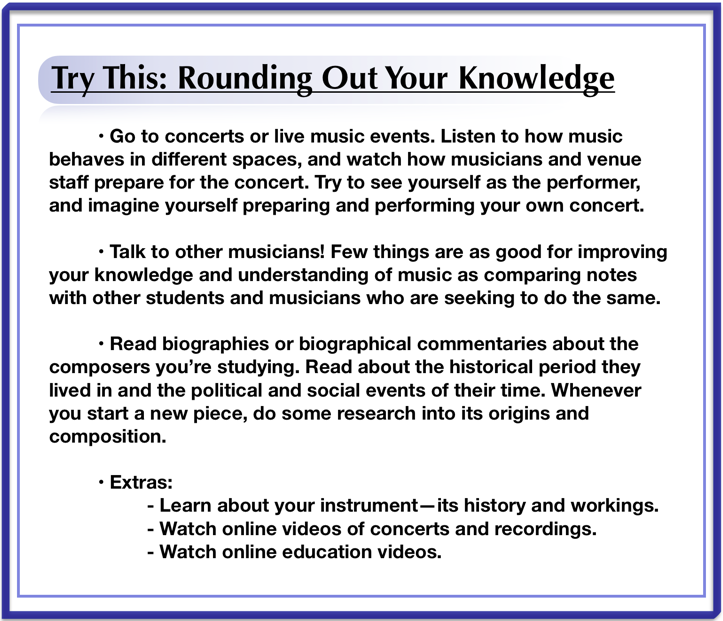 Try This: Rounding Out Your Knowledge

• Go to concerts or live music events. Listen to how music behaves in different spaces, and watch how musicians and venue staff prepare for the concert. Try to see yourself as the performer, and imagine yourself preparing and performing your own concert.

• Talk to other musicians! Few things are as good for improving your knowledge and understanding of music as comparing notes with other students and musicians who are seeking to do the same.

• Read biographies or biographical commentaries about the composers you're studying. Read about the historical period they lived in and the political and social events of their time. Whenever you start a new piece, do some research into its origins and composition.

• Extras:
- Learn about your instrument—its history and workings.
- Watch online videos of concerts and recordings.
- Watch online education videos.